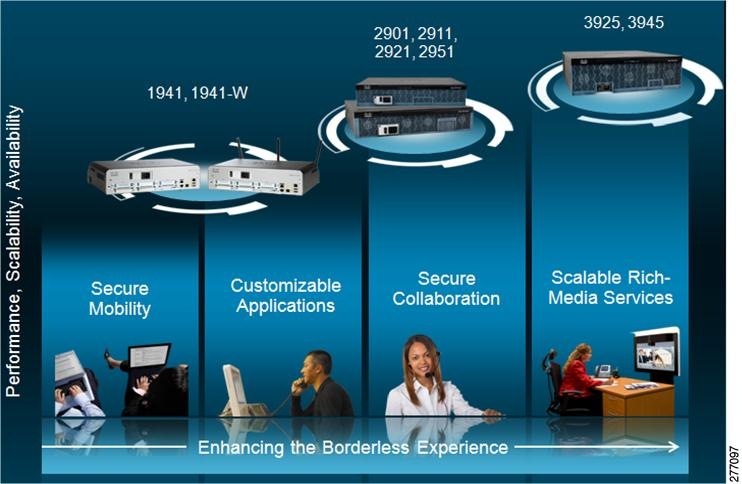 Performance, Scalability, Availability

1941, 1941-W

2901, 2911, 2921, 2951

3925, 3945

Secure Mobility

Customizable Applications

Secure Collaboration

Scalable Rich-Media Services

Enhancing the Borderless Experience

277097